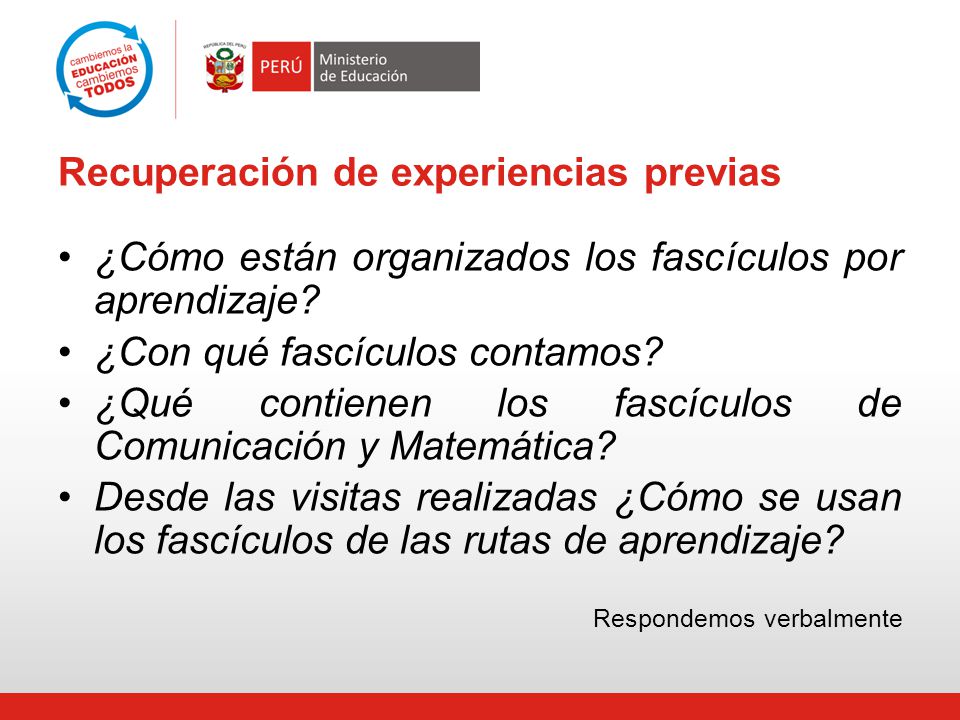 cambiemos la EDUCACIÓN cambiemos TODOS

REPÚBLICA DEL PERÚ

PERÚ Ministerio de Educación

Recuperación de experiencias previas

• ¿Cómo están organizados los fascículos por aprendizaje?
• ¿Con qué fascículos contamos?
• ¿Qué contienen los fascículos de Comunicación y Matemática?
• Desde las visitas realizadas ¿Cómo se usan los fascículos de las rutas de aprendizaje?

Respondemos verbalmente